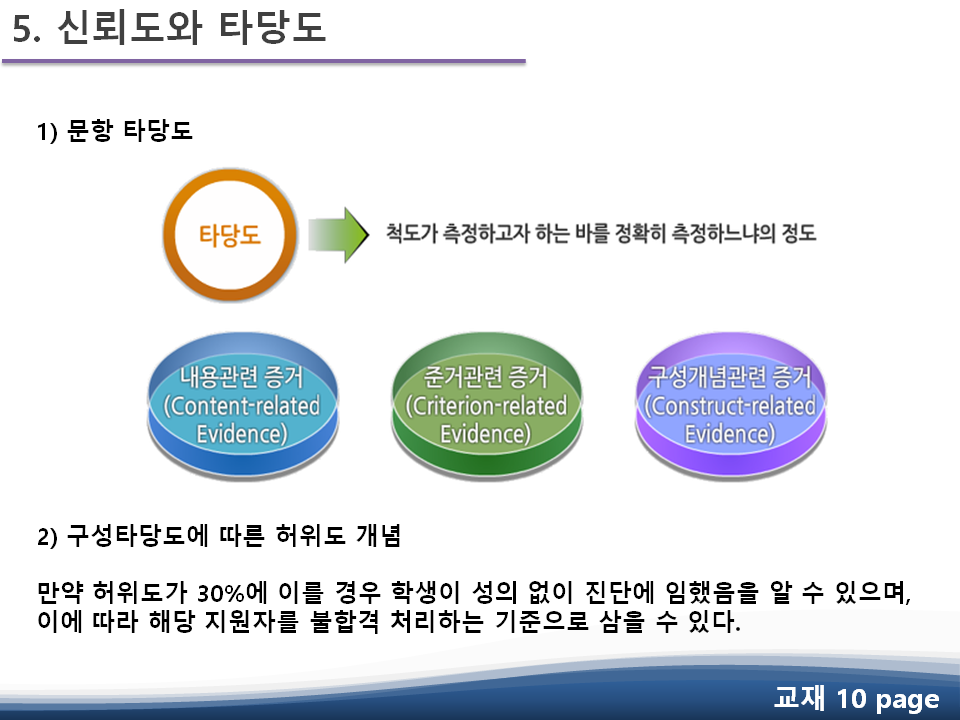 5. 신뢰도와 타당도

1) 문항 타당도

타당도

척도가 측정하고자 하는 바를 정확히 측정하느냐의 정도

내용관련 증거 (Content-related Evidence)

준거관련 증거 (Criterion-related Evidence)

구성개념관련 증거 (Construct-related Evidence)

2) 구성타당도에 따른 허위도 개념

만약 허위도가 30%에 이를 경우 학생이 성의 없이 진단에 임했음을 알 수 있으며, 이에 따라 해당 지원자를 불합격 처리하는 기준으로 삼을 수 있다.

교재 10 page